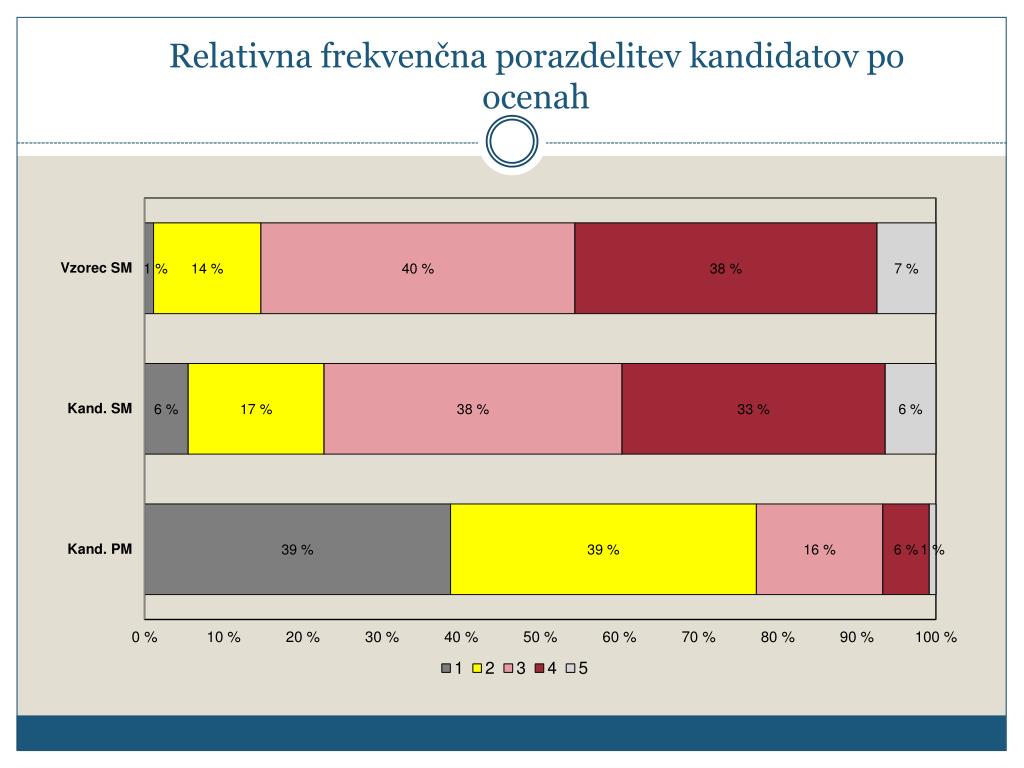 Relativna frekvenčna porazdelitev kandidatov po ocenah

Vzorec SM
1 %
14 %
40 %
38 %
7 %

Kand. SM
6 %
17 %
38 %
33 %
6 %

Kand. PM
39 %
39 %
16 %
6 %
1 %

0 % 10 % 20 % 30 % 40 % 50 % 60 % 70 % 80 % 90 % 100 %

1 2 3 4 5